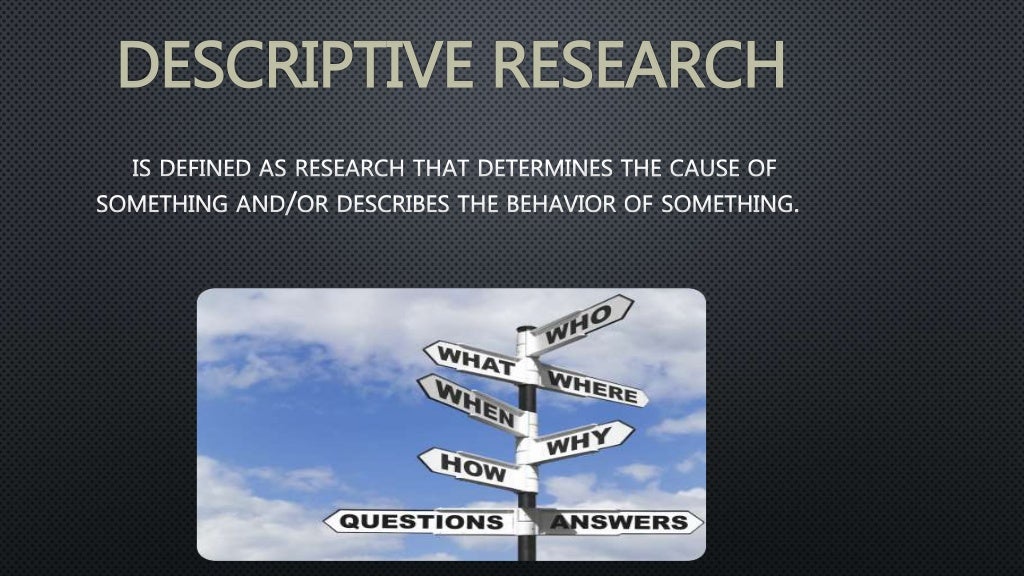 DESCRIPTIVE RESEARCH

IS DEFINED AS RESEARCH THAT DETERMINES THE CAUSE OF SOMETHING AND/OR DESCRIBES THE BEHAVIOR OF SOMETHING.

WHO
WHAT
WHERE
WHEN
WHY
HOW
QUESTIONS
ANSWERS